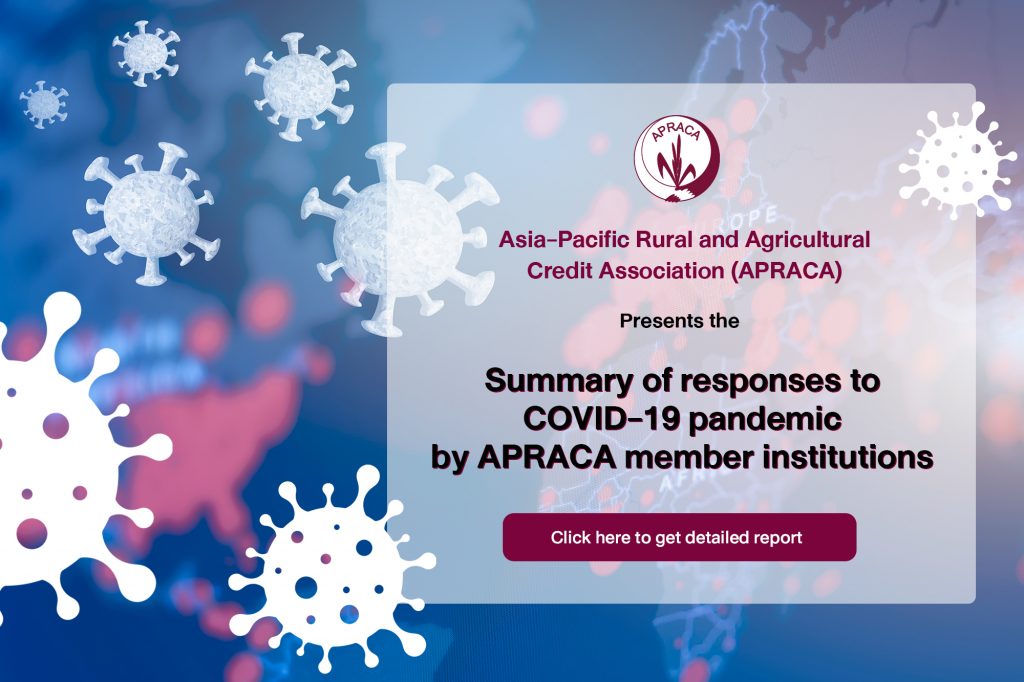 APRACA

Asia-Pacific Rural and Agricultural Credit Association (APRACA)

Presents the

Summary of responses to COVID-19 pandemic by APRACA member institutions

Click here to get detailed report